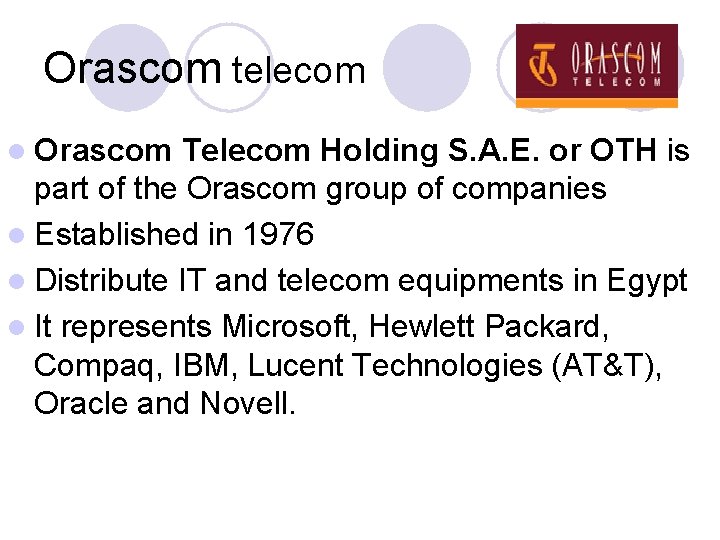 Orascom telecom

ORASCOM TELECOM

- Orascom Telecom Holding S.A.E. or OTH is part of the Orascom group of companies
- Established in 1976
- Distribute IT and telecom equipments in Egypt
- It represents Microsoft, Hewlett Packard, Compaq, IBM, Lucent Technologies (AT&T), Oracle and Novell.